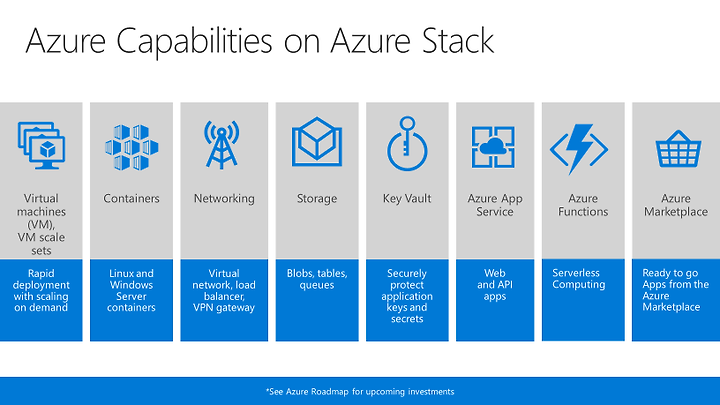 Azure Capabilities on Azure Stack

Virtual machines (VM), VM scale sets

Rapid deployment with scaling on demand

Containers

Linux and Windows Server containers

Networking

Virtual network, load balancer, VPN gateway

Storage

Blobs, tables, queues

Key Vault

Securely protect application keys and secrets

Azure App Service

Web and API apps

Azure Functions

Serverless Computing

Azure Marketplace

Ready to go Apps from the Azure Marketplace

*See Azure Roadmap for upcoming investments